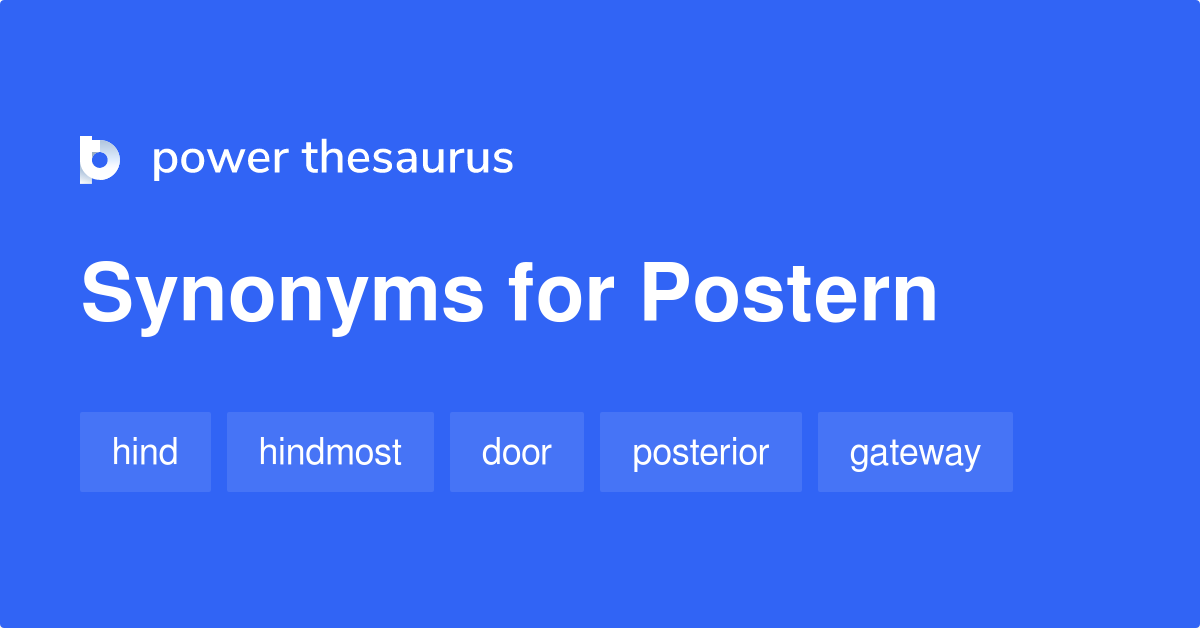 power thesaurus

Synonyms for Postern

hind hindmost door posterior gateway